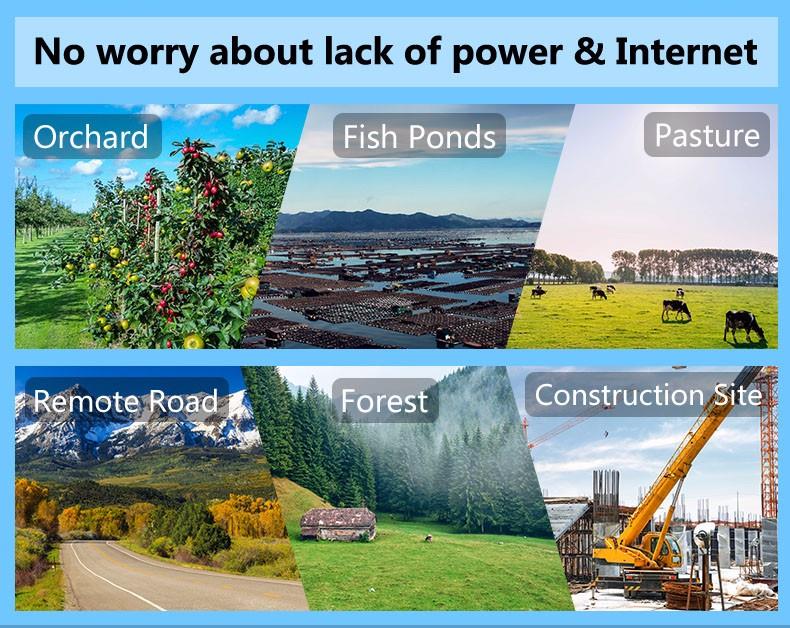 No worry about lack of power & Internet

Orchard

Fish Ponds

Pasture

Remote Road

Forest

Construction Site